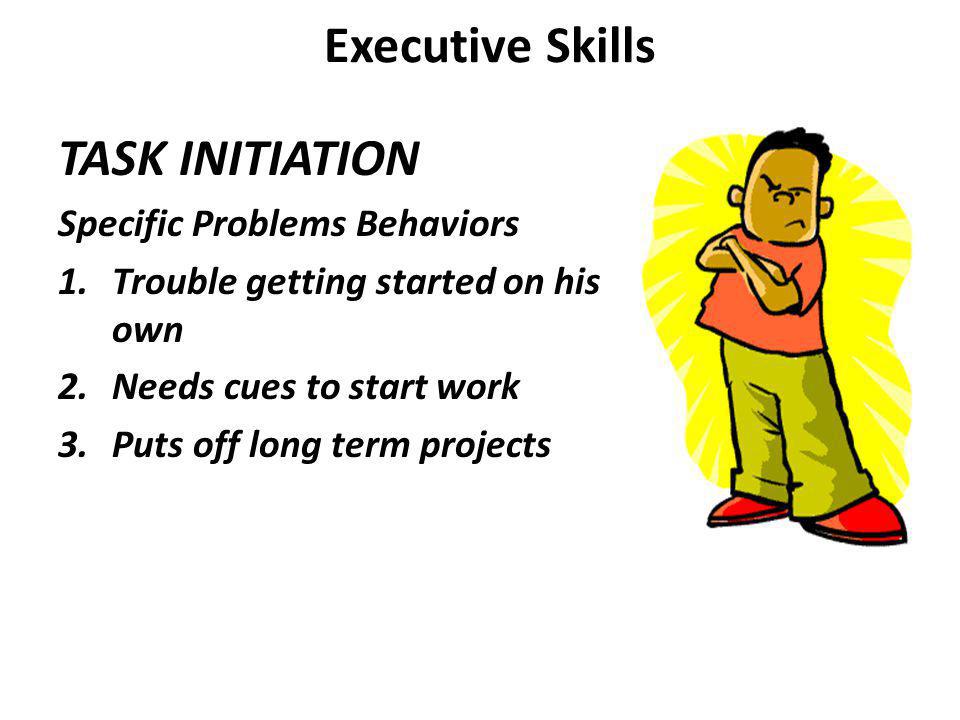 Executive Skills

TASK INITIATION

Specific Problems Behaviors

1. Trouble getting started on his own
2. Needs cues to start work
3. Puts off long term projects